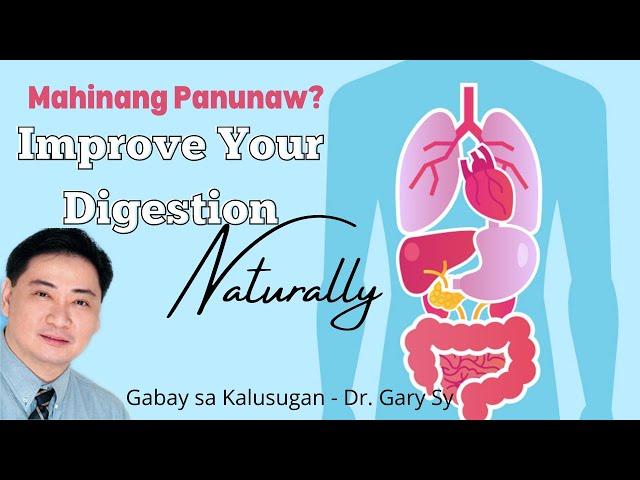 Mahinang Panunaw?

Improve Your Digestion

Naturally

Gabay sa Kalusugan - Dr. Gary Sy